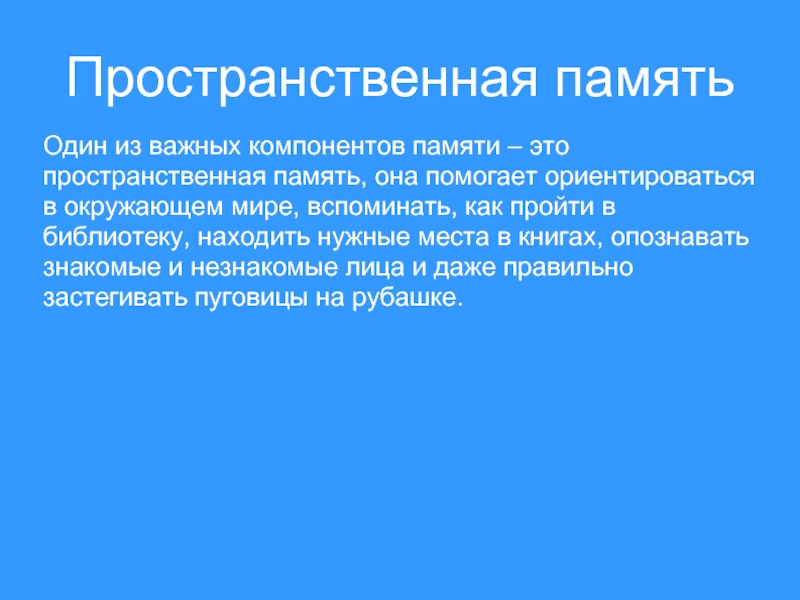 Пространственная память

Один из важных компонентов памяти – это пространственная память, она помогает ориентироваться в окружающем мире, вспоминать, как пройти в библиотеку, находить нужные места в книгах, опознавать знакомые и незнакомые лица и даже правильно застегивать пуговицы на рубашке.